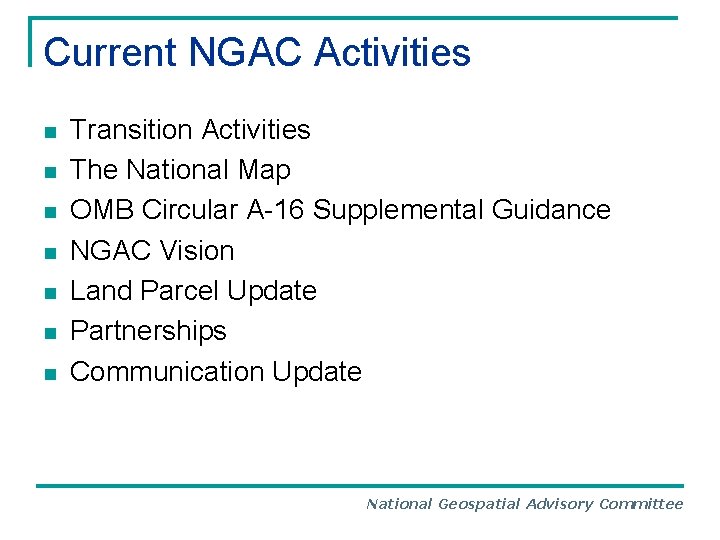 Current NGAC Activities

- Transition Activities
- The National Map
- OMB Circular A-16 Supplemental Guidance
- NGAC Vision
- Land Parcel Update
- Partnerships
- Communication Update

National Geospatial Advisory Committee